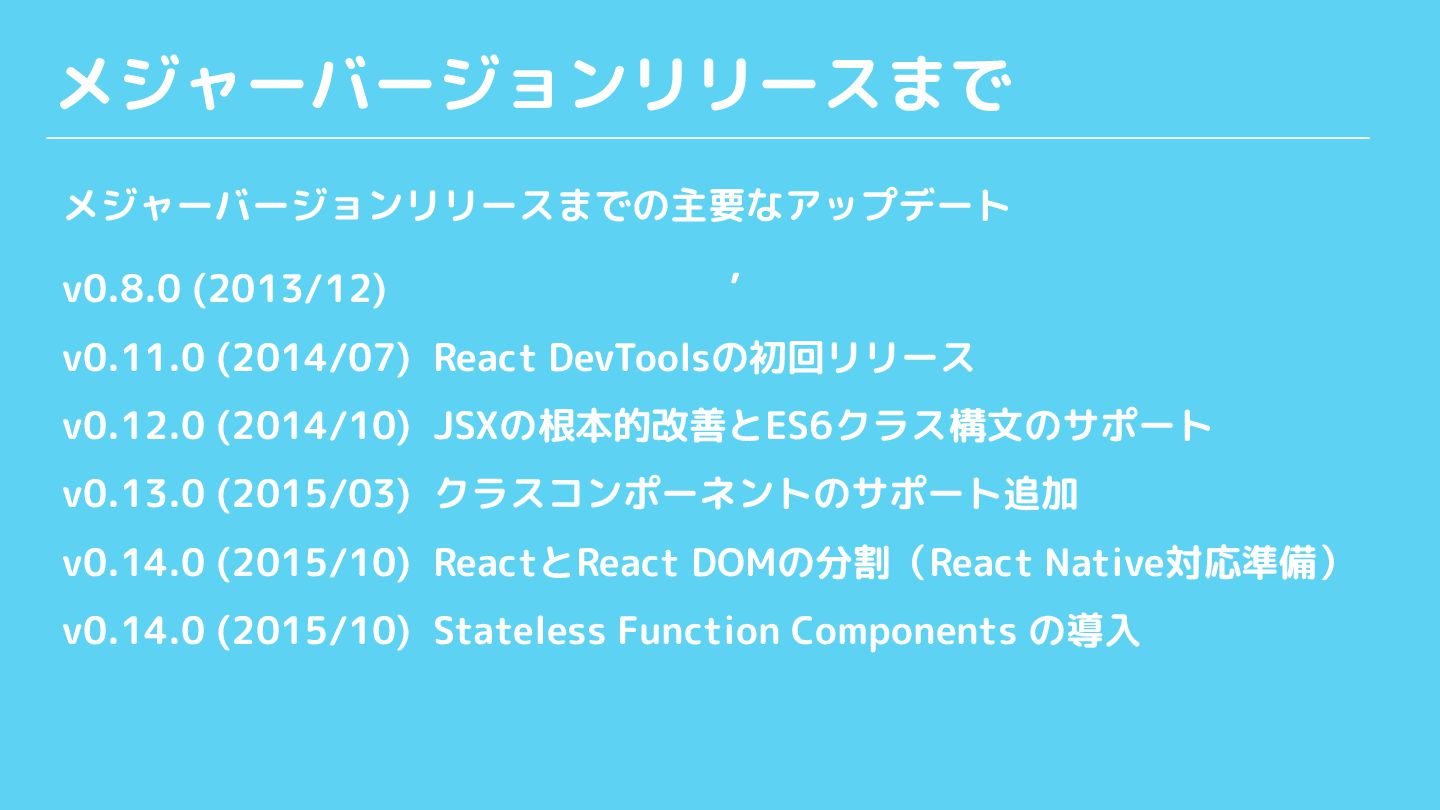 メジャーバージョンリリースまで

メジャーバージョンリリースまでの主要なアップデート

v0.8.0 (2013/12)　　　　　　　　’

v0.11.0 (2014/07)　React DevToolsの初回リリース

v0.12.0 (2014/10)　JSXの根本的改善とES6クラス構文のサポート

v0.13.0 (2015/03)　クラスコンポーネントのサポート追加

v0.14.0 (2015/10)　ReactとReact DOMの分割（React Native対応準備）

v0.14.0 (2015/10)　Stateless Function Components の導入